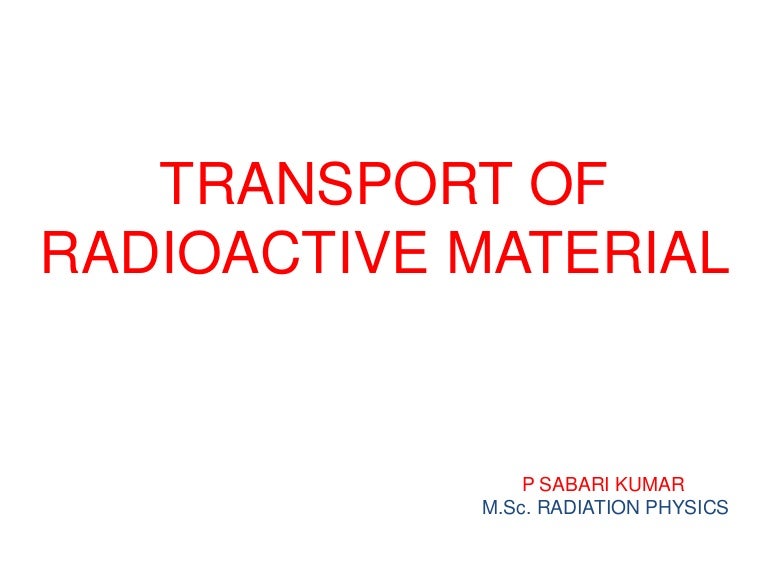 TRANSPORT OF RADIOACTIVE MATERIAL

P SABARI KUMAR
M.Sc. RADIATION PHYSICS